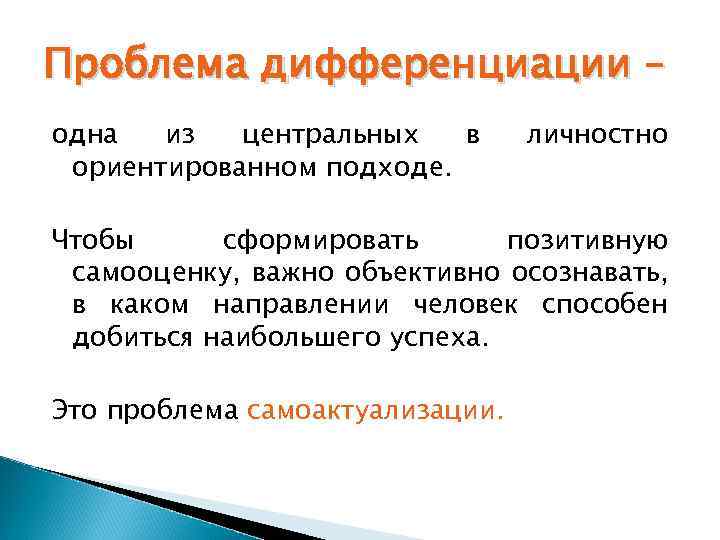 Проблема дифференциации –

одна из центральных в личностно ориентированном подходе.

Чтобы сформировать позитивную самооценку, важно объективно осознавать, в каком направлении человек способен добиться наибольшего успеха.

Это проблема самоактуализации.